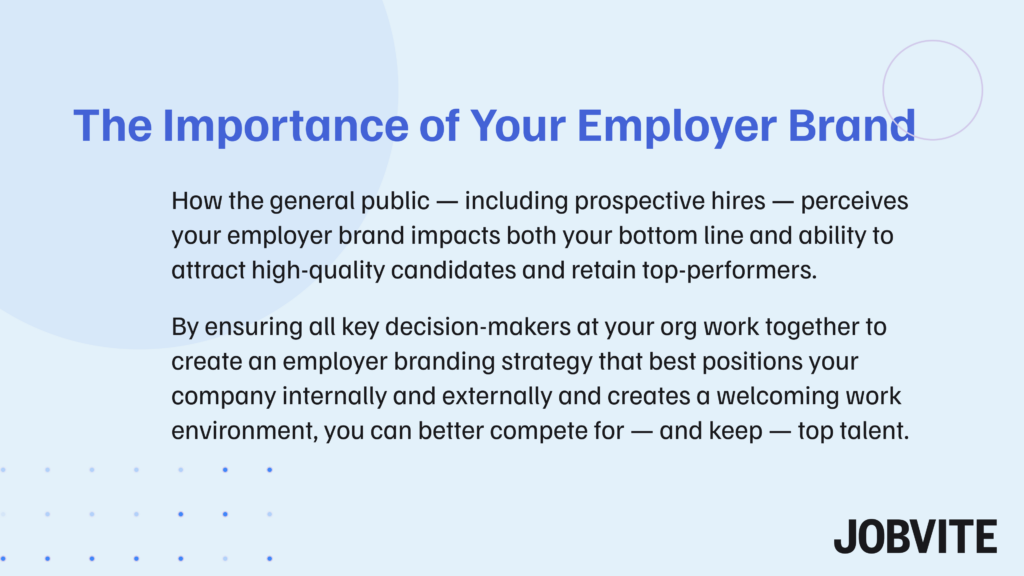 The Importance of Your Employer Brand

How the general public — including prospective hires — perceives your employer brand impacts both your bottom line and ability to attract high-quality candidates and retain top-performers.

By ensuring all key decision-makers at your org work together to create an employer branding strategy that best positions your company internally and externally and creates a welcoming work environment, you can better compete for — and keep — top talent.

JOBVITE